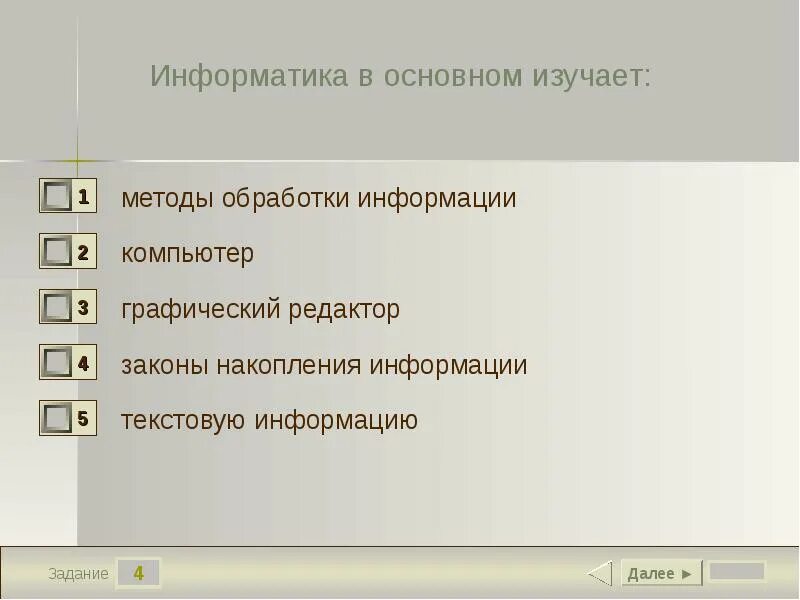 Информатика в основном изучает:

1 методы обработки информации

2 компьютер

3 графический редактор

4 законы накопления информации

5 текстовую информацию

Задание 4

Далее ►